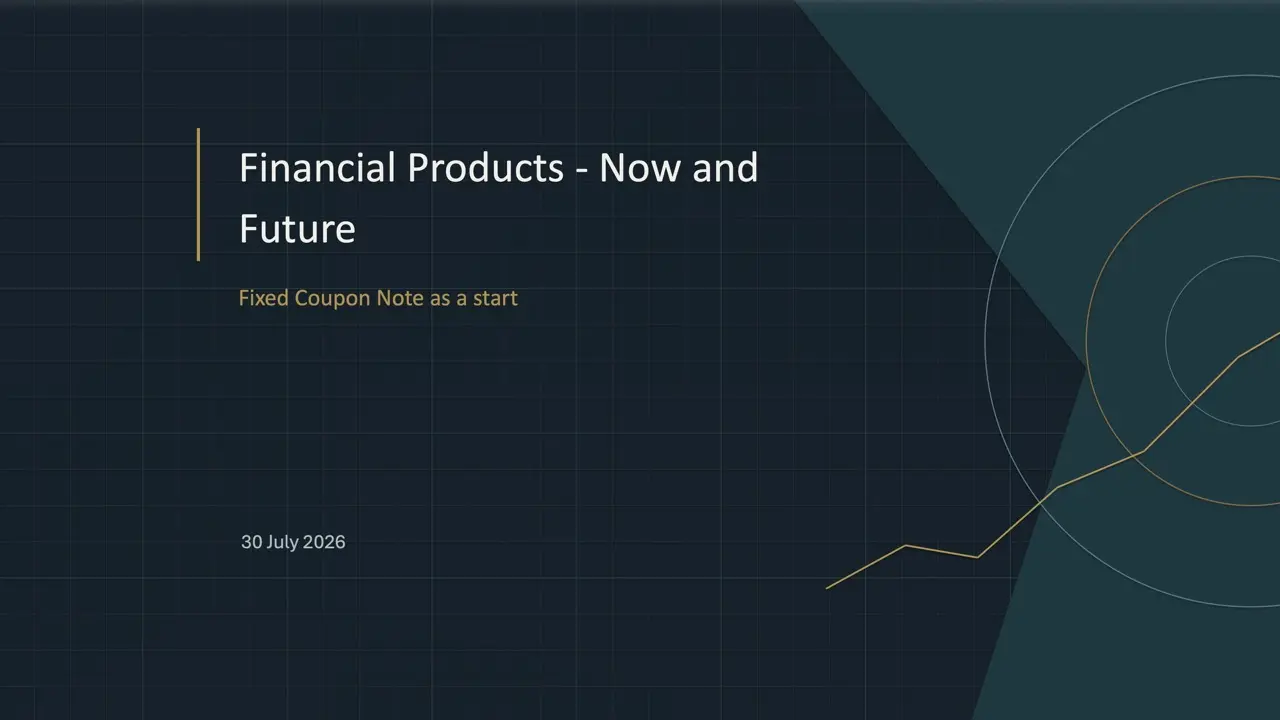 Financial Products - Now and Future

Fixed Coupon Note as a start

30 July 2026